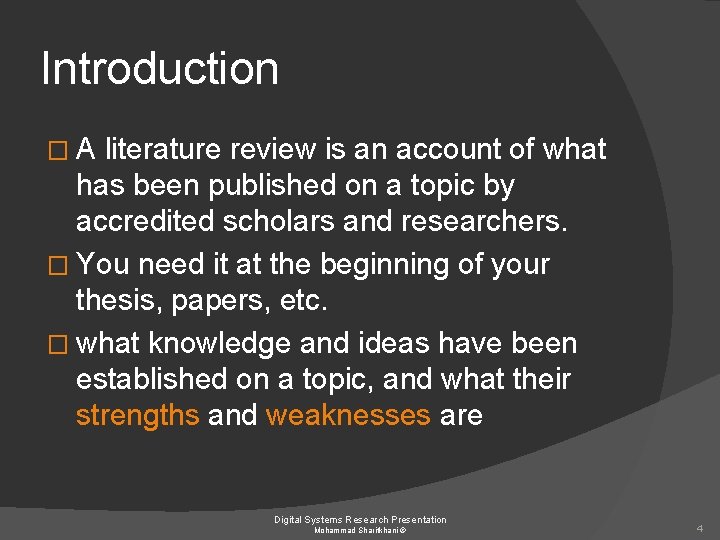 Introduction

□ A literature review is an account of what has been published on a topic by accredited scholars and researchers.

□ You need it at the beginning of your thesis, papers, etc.

□ what knowledge and ideas have been established on a topic, and what their strengths and weaknesses are

Digital Systems Research Presentation
Mohammad Sharifkhani©

4